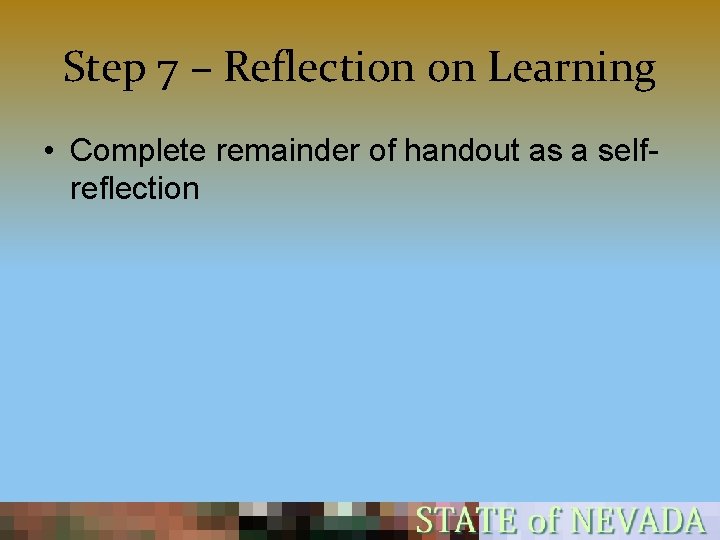 Step 7 – Reflection on Learning

• Complete remainder of handout as a self-reflection

STATE of NEVADA